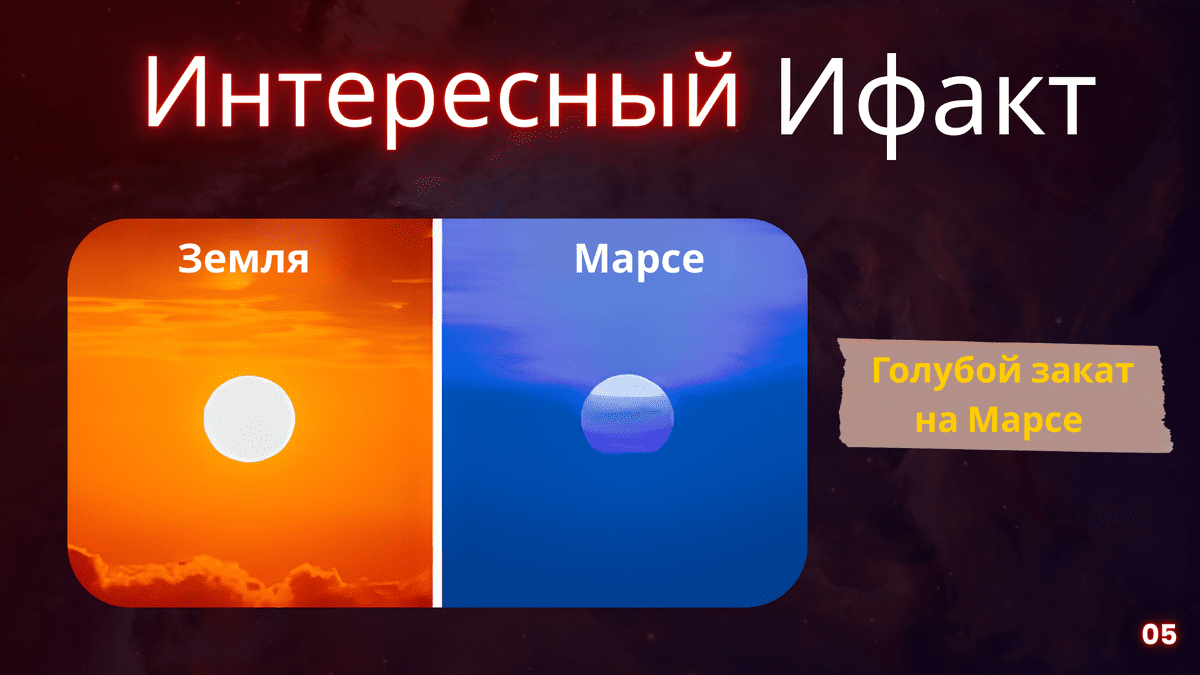 Интересный Ифакт

Земля

Марсе

Голубой закат на Марсе

05